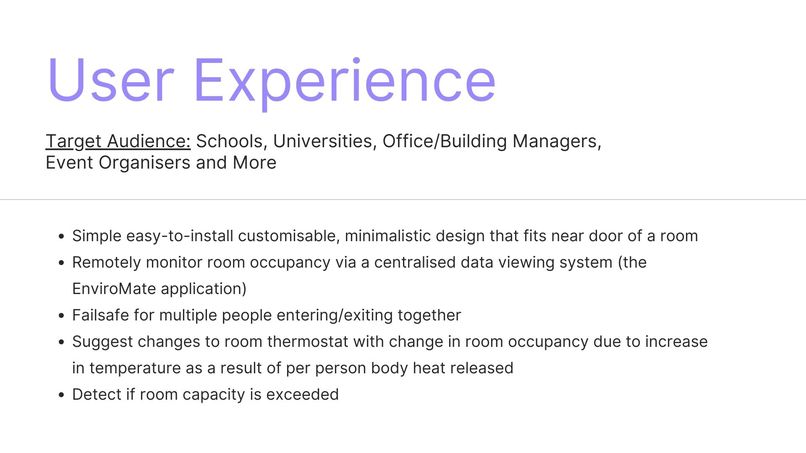 User Experience

Target Audience: Schools, Universities, Office/Building Managers, Event Organisers and More

- Simple easy-to-install customisable, minimalistic design that fits near door of a room
- Remotely monitor room occupancy via a centralised data viewing system (the EnviroMate application)
- Failsafe for multiple people entering/exiting together
- Suggest changes to room thermostat with change in room occupancy due to increase in temperature as a result of per person body heat released
- Detect if room capacity is exceeded